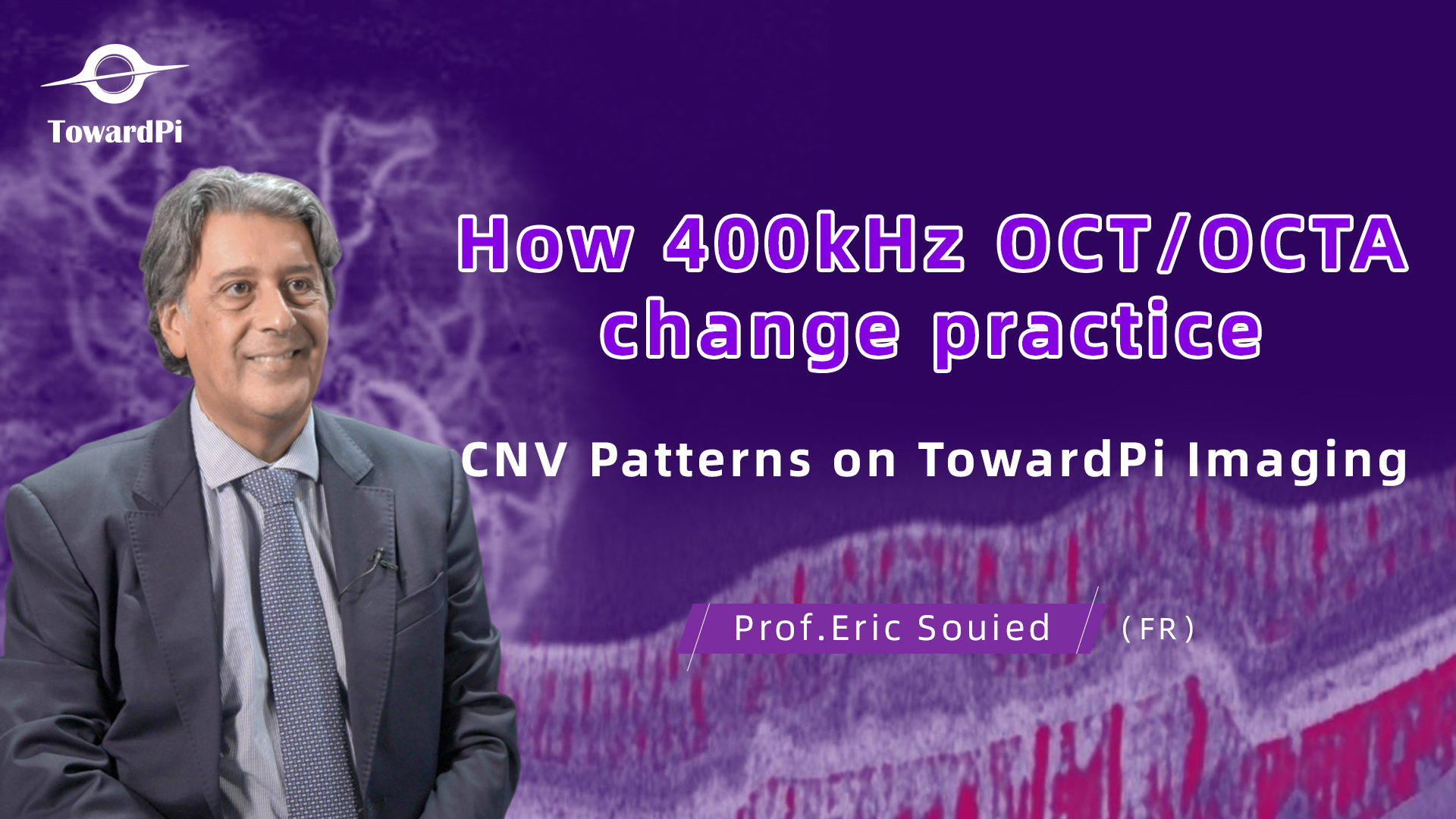 TowardPi

How 400kHz OCT/OCTA change practice

CNV Patterns on TowardPi Imaging

Prof.Eric Souied (FR)